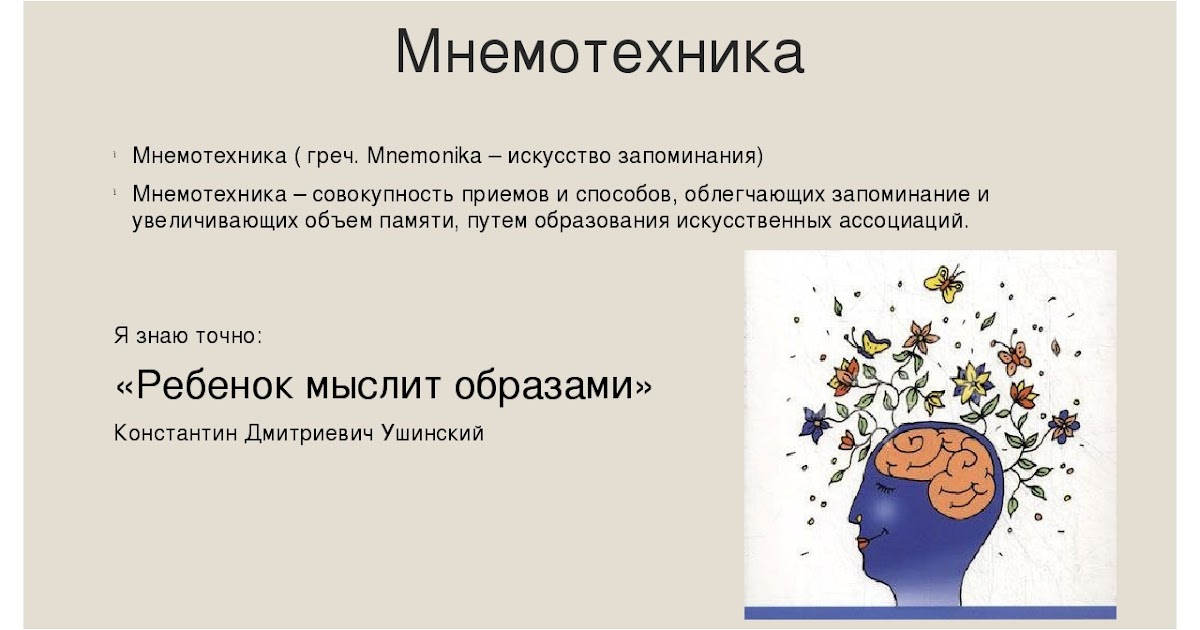 Мнемотехника

Мнемотехника ( греч. Mnemonika – искусство запоминания)

Мнемотехника – совокупность приемов и способов, облегчающих запоминание и увеличивающих объем памяти, путем образования искусственных ассоциаций.

Я знаю точно:

«Ребенок мыслит образами»

Константин Дмитриевич Ушинский